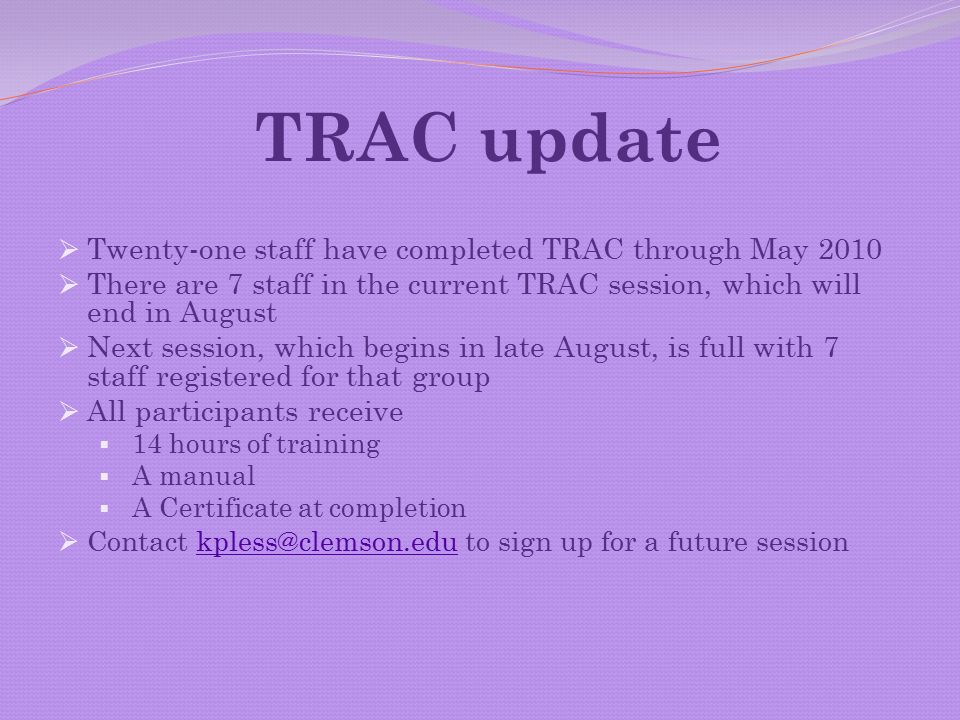 TRAC update

➢ Twenty-one staff have completed TRAC through May 2010
➢ There are 7 staff in the current TRAC session, which will end in August
➢ Next session, which begins in late August, is full with 7 staff registered for that group
➢ All participants receive
▪ 14 hours of training
▪ A manual
▪ A Certificate at completion
➢ Contact kpless@clemson.edu to sign up for a future session